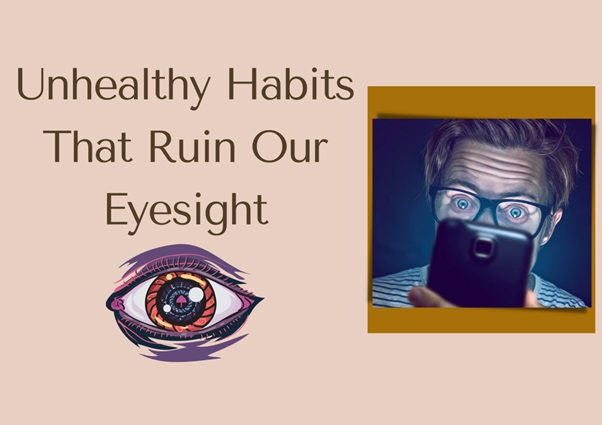 Unhealthy Habits That Ruin Our Eyesight